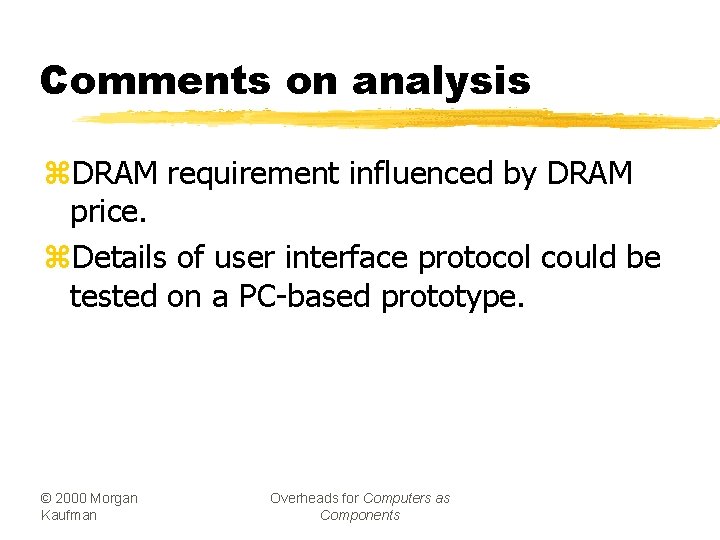 Comments on analysis

⌘DRAM requirement influenced by DRAM price.

⌘Details of user interface protocol could be tested on a PC-based prototype.

© 2000 Morgan Kaufman

Overheads for Computers as Components